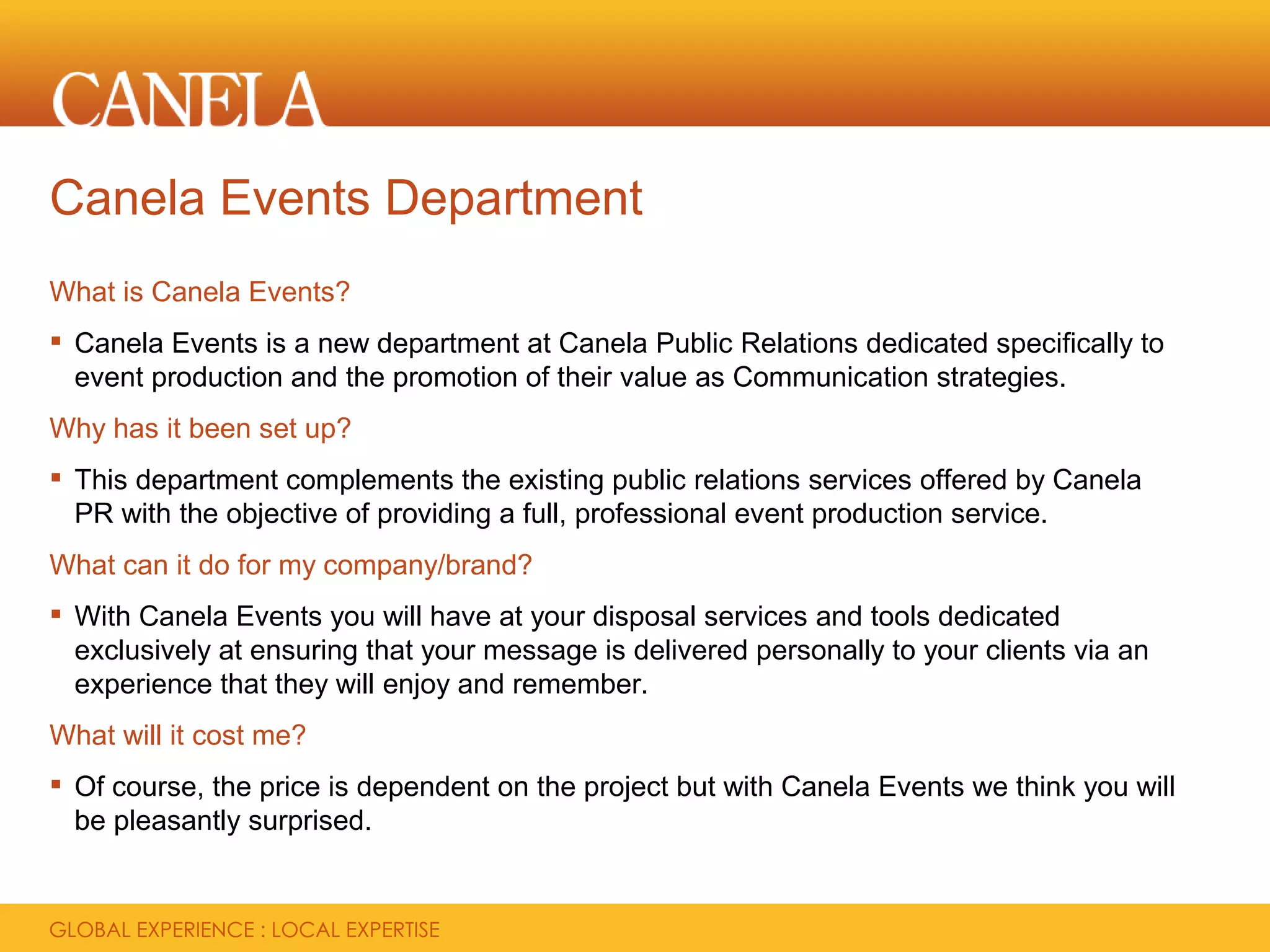 CANELA

Canela Events Department

What is Canela Events?

▪ Canela Events is a new department at Canela Public Relations dedicated specifically to event production and the promotion of their value as Communication strategies.

Why has it been set up?

▪ This department complements the existing public relations services offered by Canela PR with the objective of providing a full, professional event production service.

What can it do for my company/brand?

▪ With Canela Events you will have at your disposal services and tools dedicated exclusively at ensuring that your message is delivered personally to your clients via an experience that they will enjoy and remember.

What will it cost me?

▪ Of course, the price is dependent on the project but with Canela Events we think you will be pleasantly surprised.

GLOBAL EXPERIENCE : LOCAL EXPERTISE